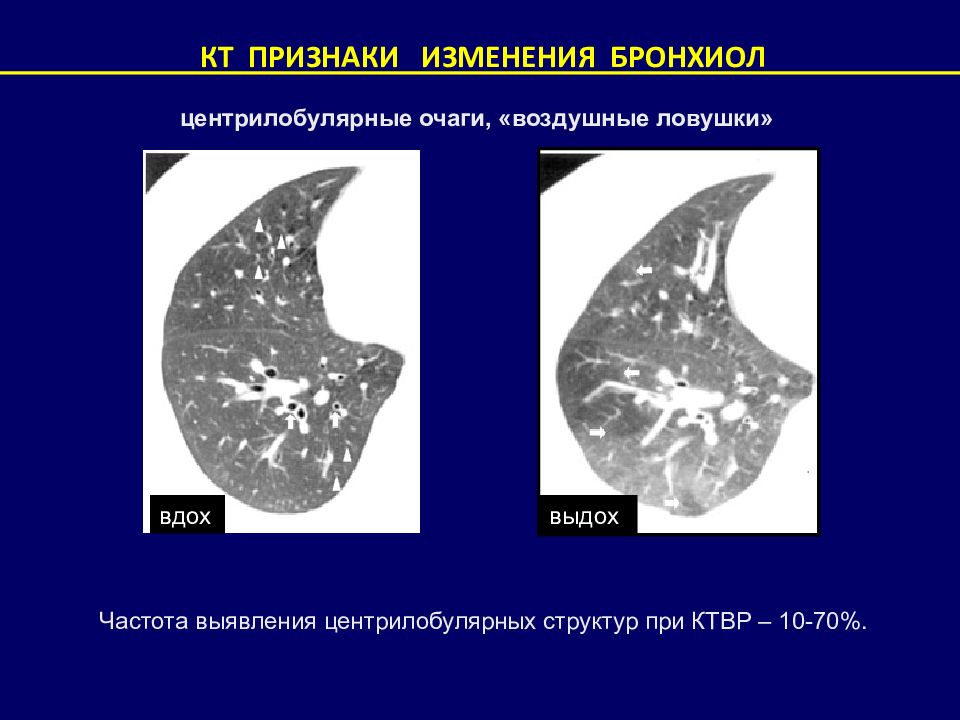 КТ ПРИЗНАКИ ИЗМЕНЕНИЯ БРОНХИОЛ

центрилобулярные очаги, «воздушные ловушки»

вдох

выдох

Частота выявления центрилобулярных структур при КТВР – 10-70%.